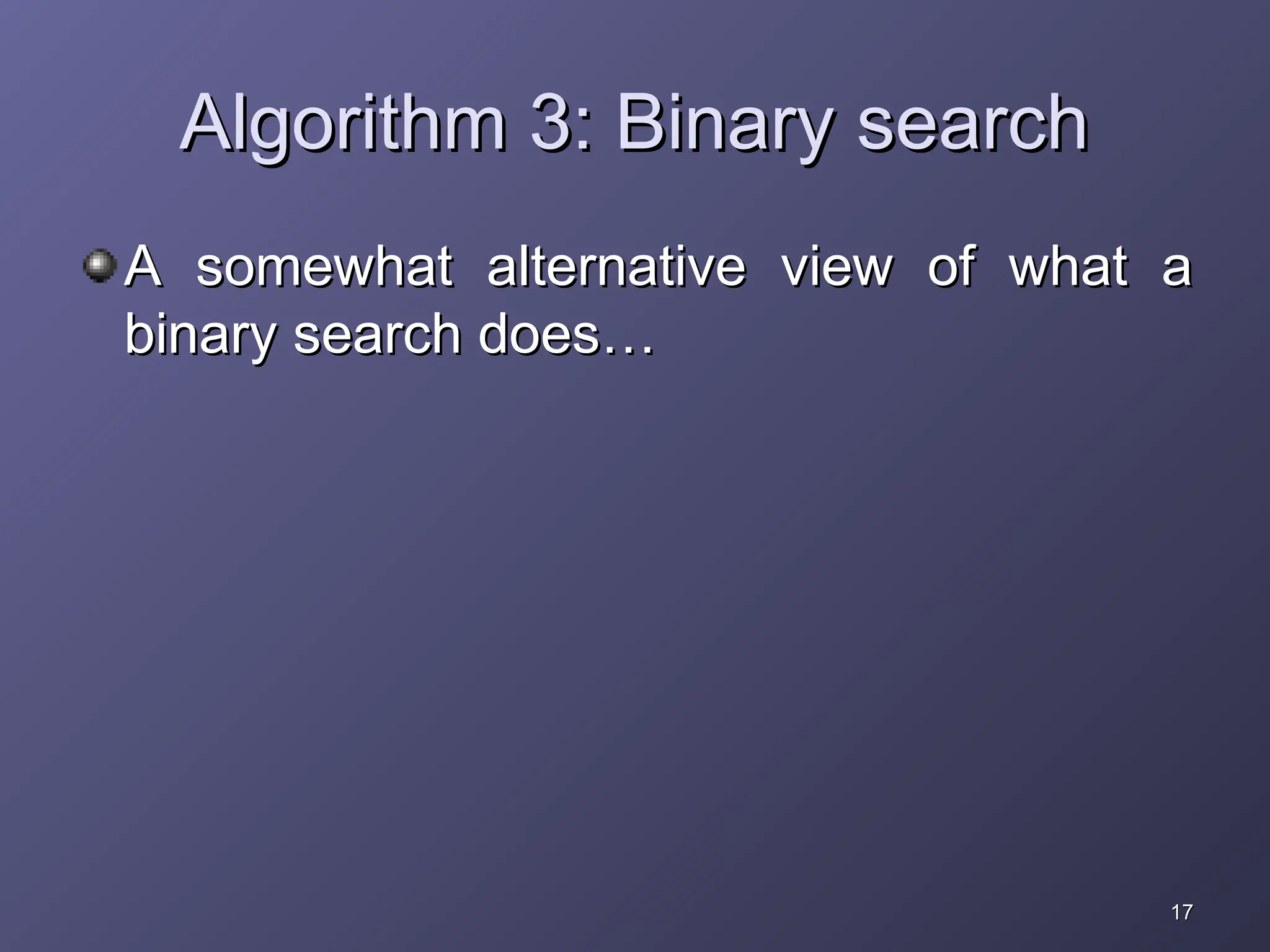 Algorithm 3: Binary search

A somewhat alternative view of what a binary search does…

17